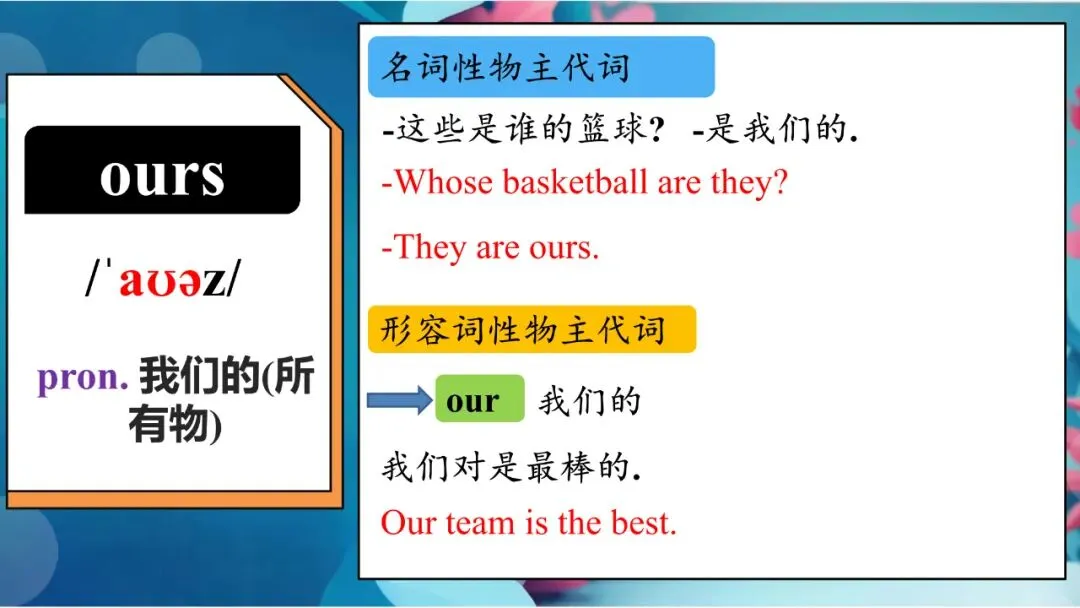 ours

/ˈaʊəz/

pron. 我们的(所有物)

名词性物主代词

-这些是谁的篮球？ -是我们的.

-Whose basketball are they?

-They are ours.

形容词性物主代词

our 我们的

我们对是最棒的.

Our team is the best.